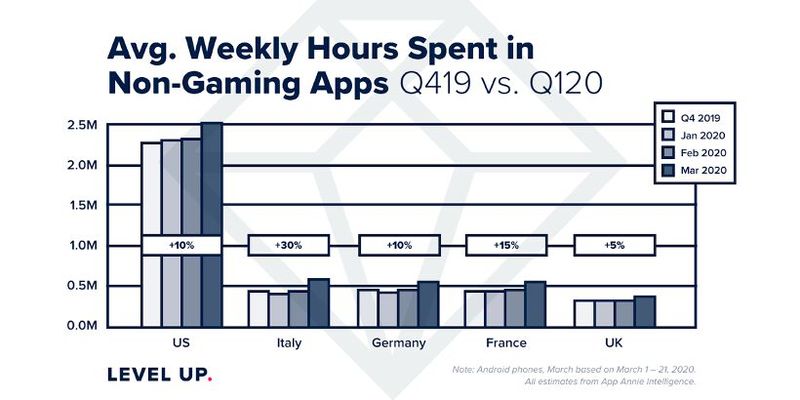 Avg. Weekly Hours Spent in Non-Gaming Apps Q419 vs. Q120

Q4 2019
Jan 2020
Feb 2020
Mar 2020

2.5M
2.0M
1.5M
1.0M
0.5M
0.0M

+10%
+30%
+10%
+15%
+5%

US
Italy
Germany
France
UK

LEVEL UP.

Note: Android phones, March based on March 1 – 21, 2020. All estimates from App Annie Intelligence.